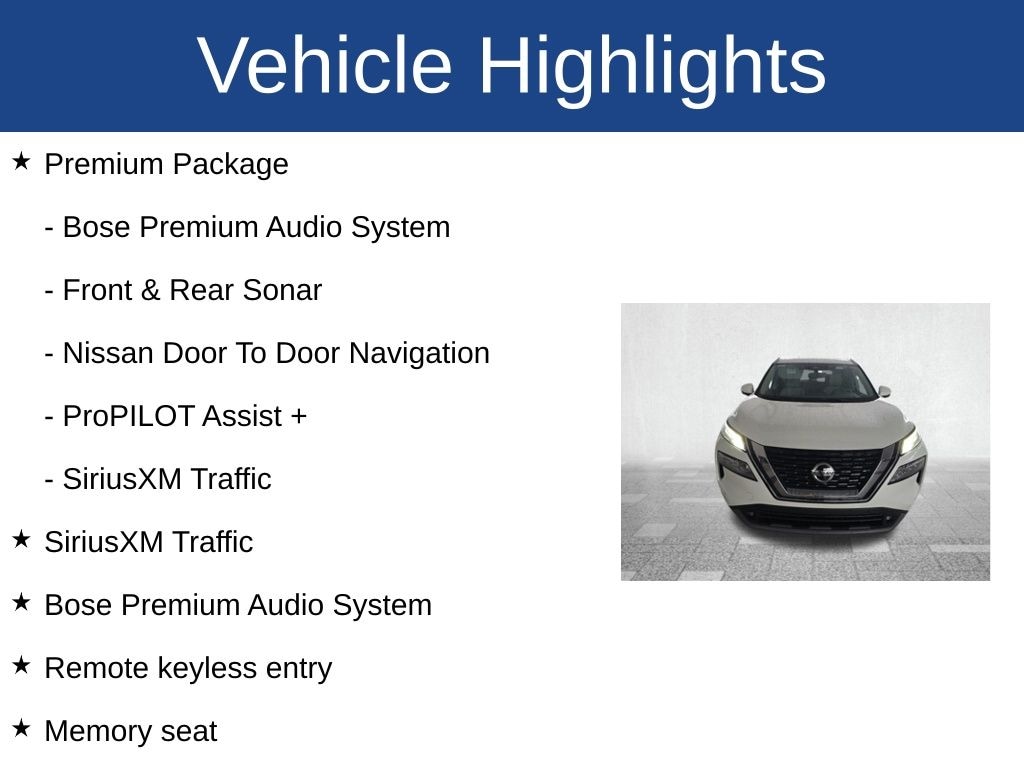 Vehicle Highlights

★ Premium Package

- Bose Premium Audio System

- Front & Rear Sonar

- Nissan Door To Door Navigation

- ProPILOT Assist +

- SiriusXM Traffic

★ SiriusXM Traffic

★ Bose Premium Audio System

★ Remote keyless entry

★ Memory seat